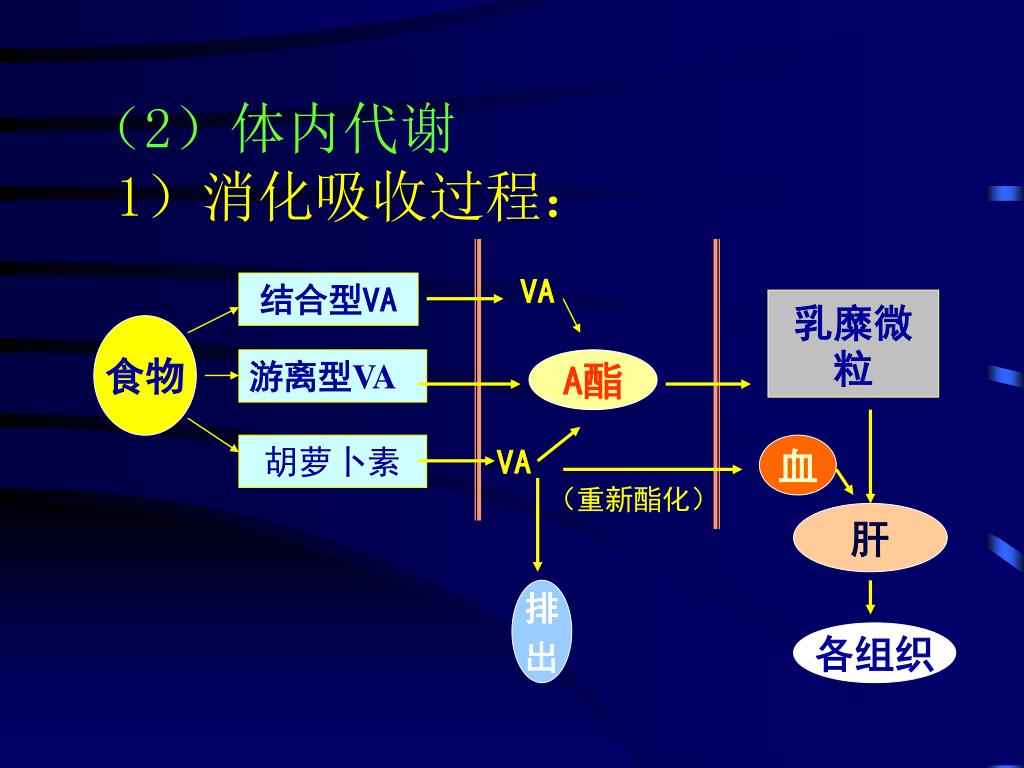 （2）体内代谢
1）消化吸收过程：

食物

结合型VA

游离型VA

胡萝卜素

VA

A酯

VA

（重新酯化）

排出

乳糜微粒

血

肝

各组织